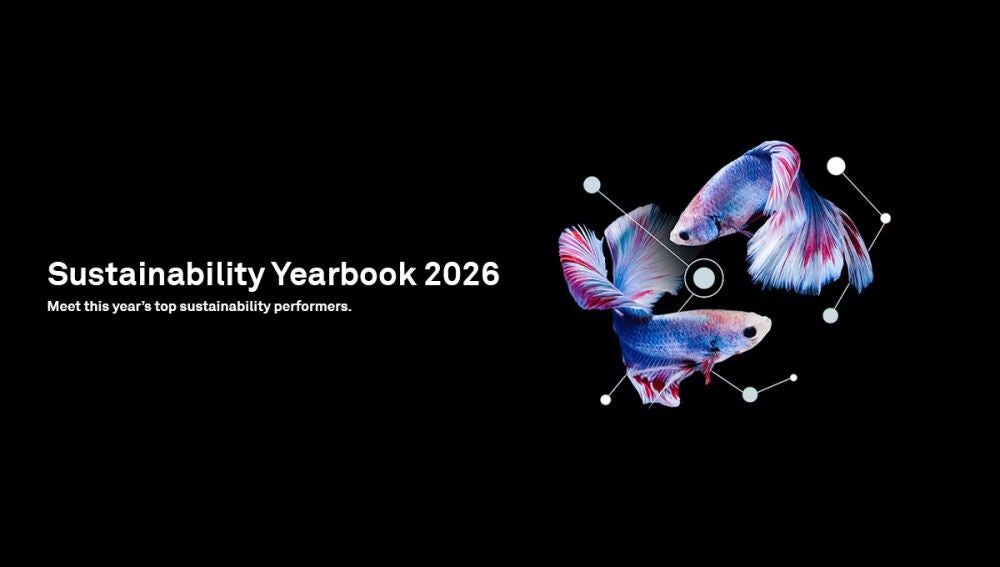 Sustainability Yearbook 2026

Meet this year's top sustainability performers.